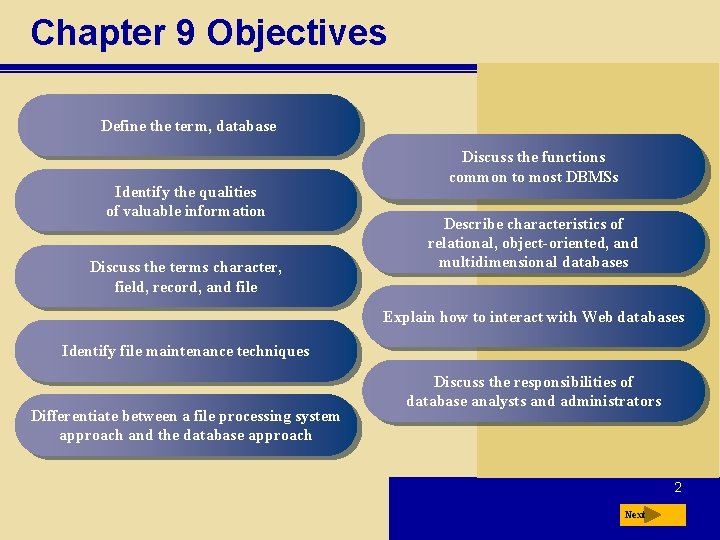 Chapter 9 Objectives

Define the term, database

Identify the qualities of valuable information

Discuss the terms character, field, record, and file

Identify file maintenance techniques

Differentiate between a file processing system approach and the database approach

Discuss the functions common to most DBMSs

Describe characteristics of relational, object-oriented, and multidimensional databases

Explain how to interact with Web databases

Discuss the responsibilities of database analysts and administrators

2

Next